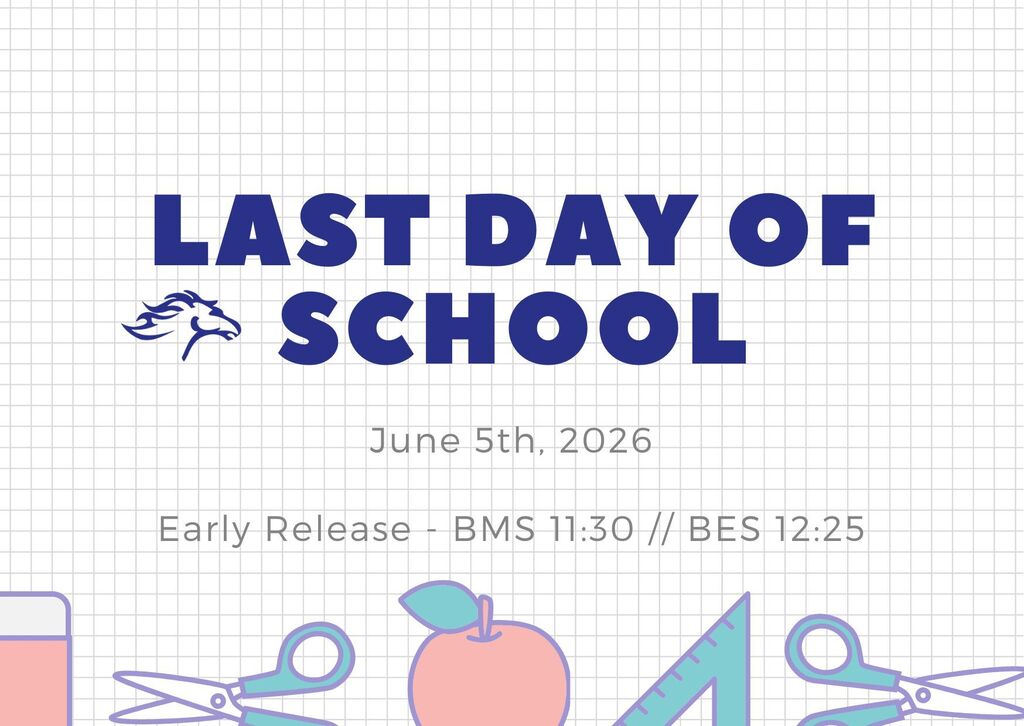 LAST DAY OF SCHOOL

June 5th, 2026

Early Release - BMS 11:30 // BES 12:25